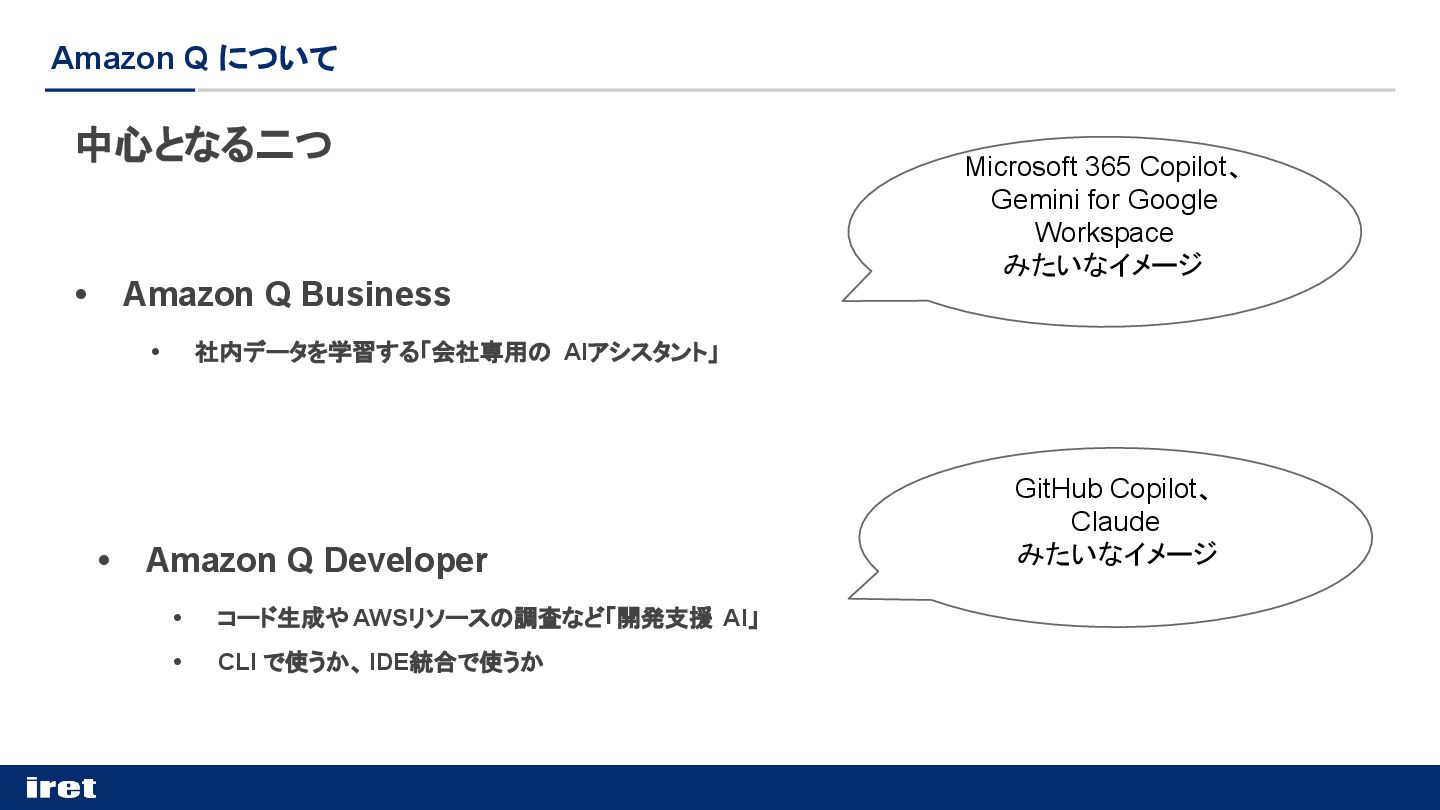 Amazon Q について

中心となる二つ

Microsoft 365 Copilot、Gemini for Google Workspace みたいなイメージ

• Amazon Q Business

• 社内データを学習する「会社専用の AIアシスタント」

GitHub Copilot、Claude みたいなイメージ

• Amazon Q Developer

• コード生成や AWSリソースの調査など「開発支援 AI」

• CLI で使うか、IDE統合で使うか

iret